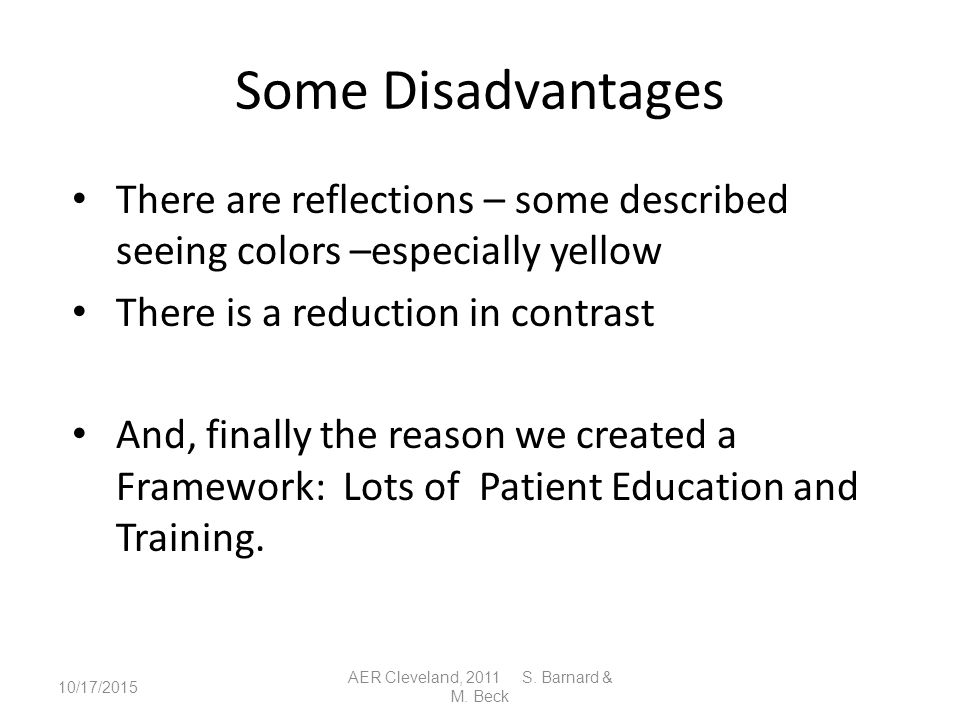 Some Disadvantages

• There are reflections – some described seeing colors –especially yellow

• There is a reduction in contrast

• And, finally the reason we created a Framework: Lots of Patient Education and Training.

10/17/2015

AER Cleveland, 2011 S. Barnard & M. Beck